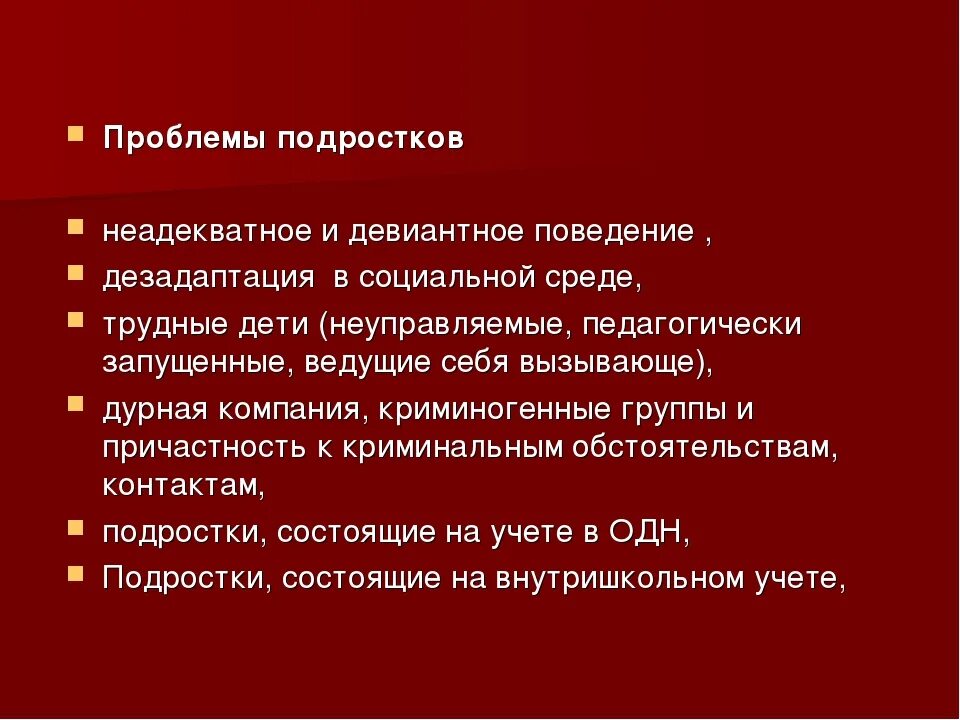 Проблемы подростков

неадекватное и девиантное поведение ,
дезадаптация в социальной среде,
трудные дети (неуправляемые, педагогически запущенные, ведущие себя вызывающе),
дурная компания, криминогенные группы и причастность к криминальным обстоятельствам, контактам,
подростки, состоящие на учете в ОДН,
Подростки, состоящие на внутришкольном учете,